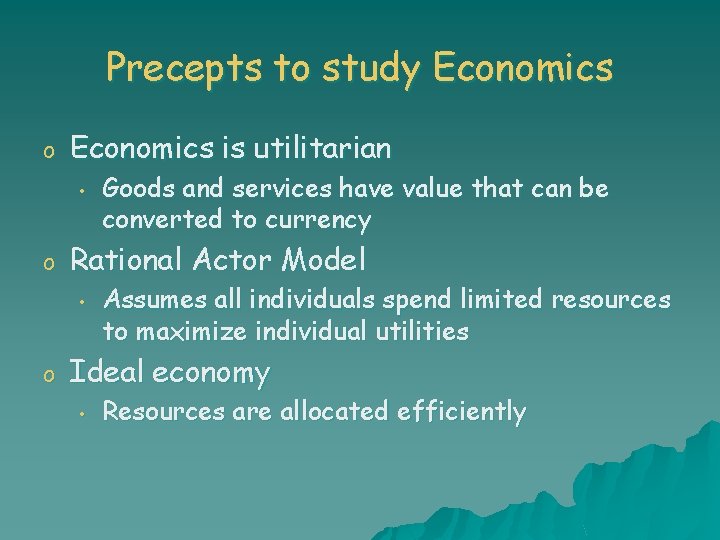 Precepts to study Economics

o Economics is utilitarian
• Goods and services have value that can be converted to currency
o Rational Actor Model
• Assumes all individuals spend limited resources to maximize individual utilities
o Ideal economy
• Resources are allocated efficiently